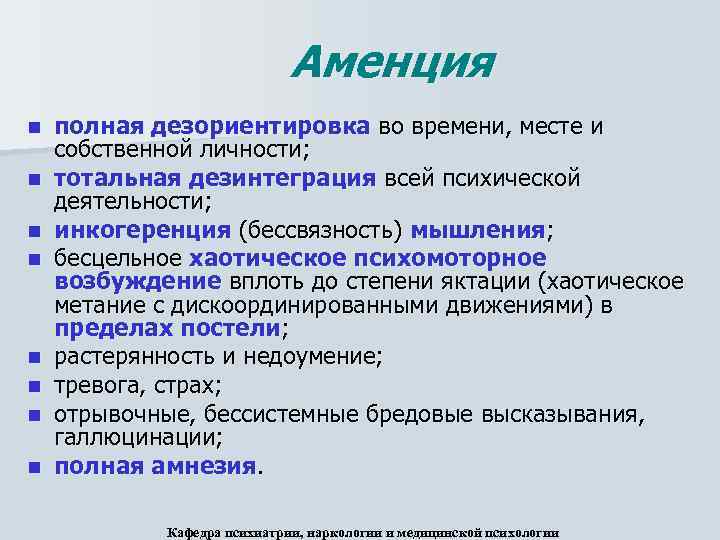 Аменция

- полная дезориентировка во времени, месте и собственной личности;
- тотальная дезинтеграция всей психической деятельности;
- инкогеренция (бессвязность) мышления;
- бесцельное хаотическое психомоторное возбуждение вплоть до степени яктации (хаотическое метание с дискоординированными движениями) в пределах постели;
- растерянность и недоумение;
- тревога, страх;
- отрывочные, бессистемные бредовые высказывания, галлюцинации;
- полная амнезия.

Кафедра психиатрии, наркологии и медицинской психологии